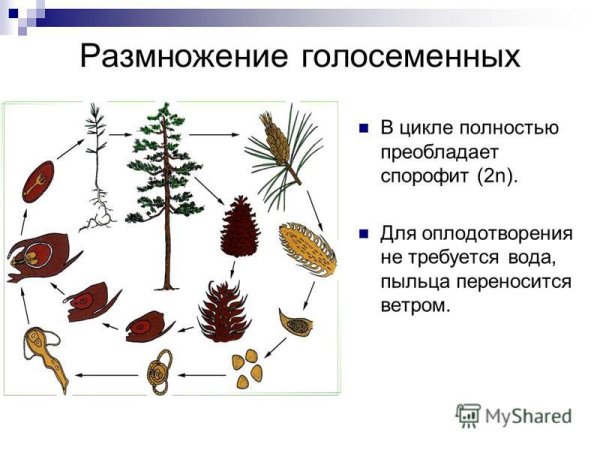 Размножение голосеменных

В цикле полностью преобладает спорофит (2n).

Для оплодотворения не требуется вода, пыльца переносится ветром.

MyShared